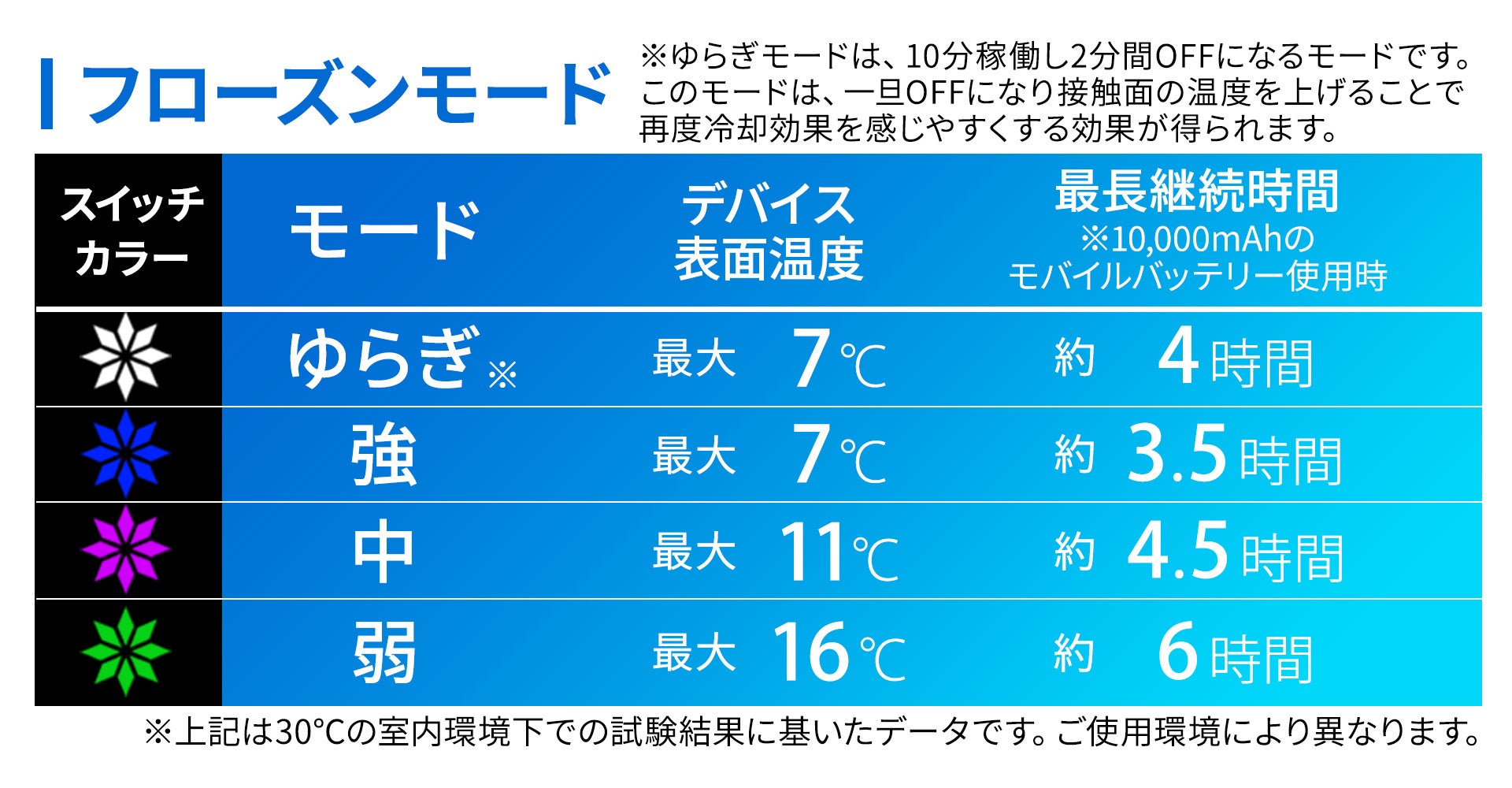 フローズンモード

※ゆらぎモードは、10分稼働し2分間OFFになるモードです。このモードは、一旦OFFになり接触面の温度を上げることで再度冷却効果を感じやすくする効果が得られます。

| スイッチカラー | モード | デバイス表面温度 | 最長継続時間 ※10,000mAhのモバイルバッテリー使用時 |
|---|---|---|---|
| | ゆらぎ※ | 最大 7℃ | 約 4時間 |
| | 強 | 最大 7℃ | 約 3.5時間 |
| | 中 | 最大 11℃ | 約 4.5時間 |
| | 弱 | 最大 16℃ | 約 6時間 |

※上記は30°Cの室内環境下での試験結果に基いたデータです。ご使用環境により異なります。